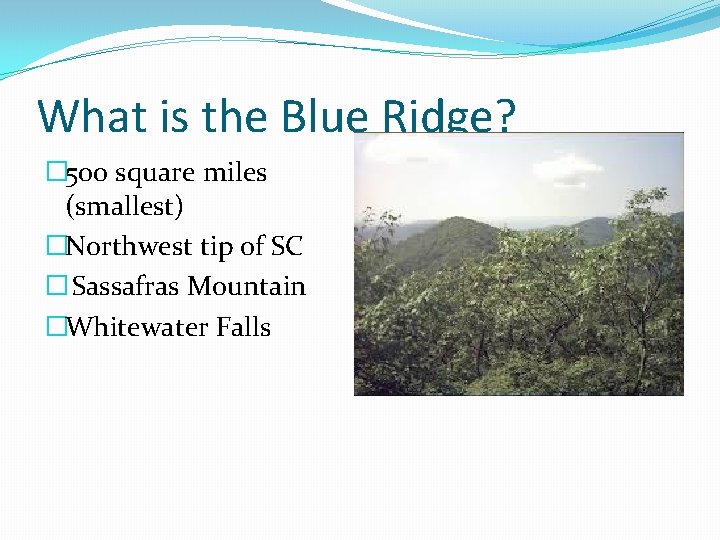 What is the Blue Ridge?

□500 square miles (smallest)

□Northwest tip of SC

□ Sassafras Mountain

□Whitewater Falls